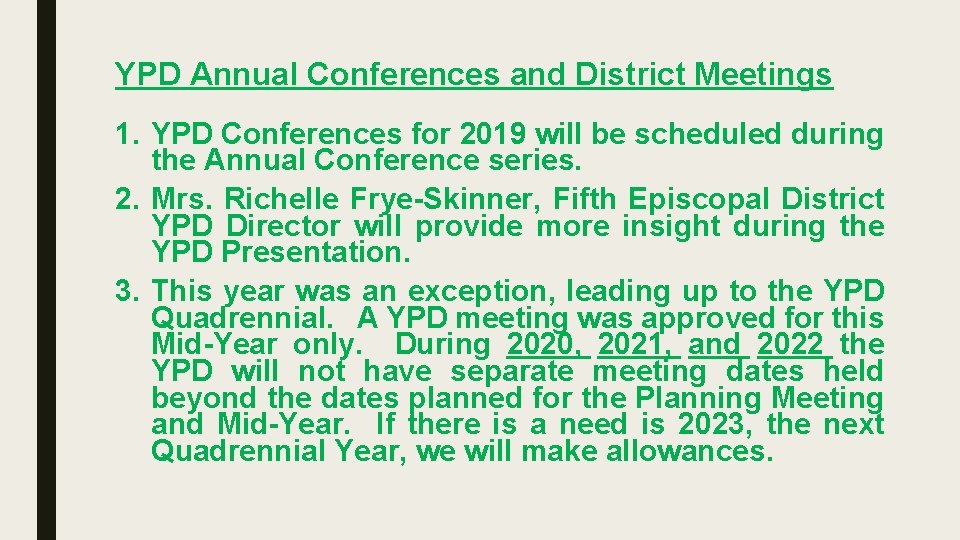 YPD Annual Conferences and District Meetings

1. YPD Conferences for 2019 will be scheduled during the Annual Conference series.
2. Mrs. Richelle Frye-Skinner, Fifth Episcopal District YPD Director will provide more insight during the YPD Presentation.
3. This year was an exception, leading up to the YPD Quadrennial. A YPD meeting was approved for this Mid-Year only. During 2020, 2021, and 2022 the YPD will not have separate meeting dates held beyond the dates planned for the Planning Meeting and Mid-Year. If there is a need is 2023, the next Quadrennial Year, we will make allowances.